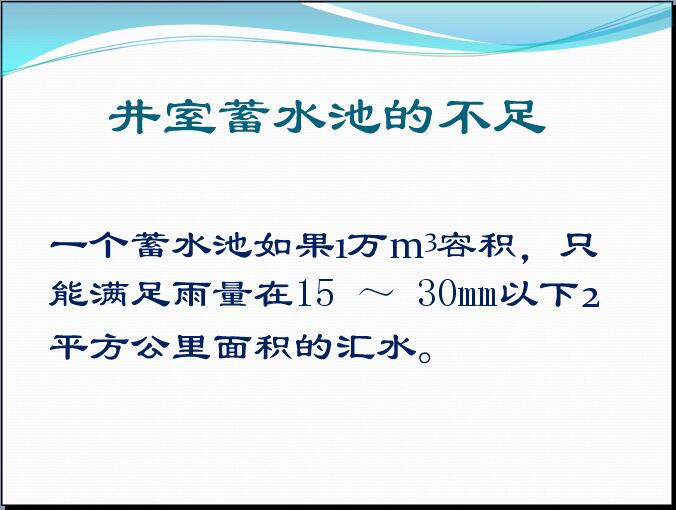 井室蓄水池的不足

一个蓄水池如果1万$m^3$容积，只能满足雨量在15 ～ 30㎜以下2平方公里面积的汇水。